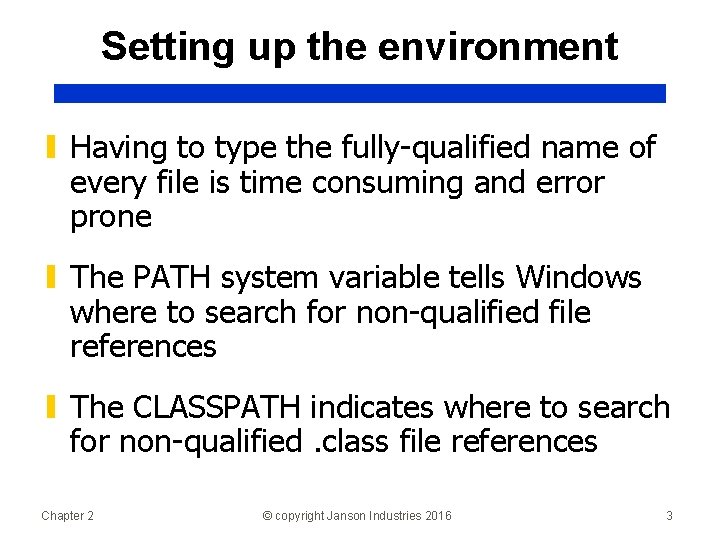 Setting up the environment

Having to type the fully-qualified name of every file is time consuming and error prone

The PATH system variable tells Windows where to search for non-qualified file references

The CLASSPATH indicates where to search for non-qualified .class file references

Chapter 2

© copyright Janson Industries 2016

3